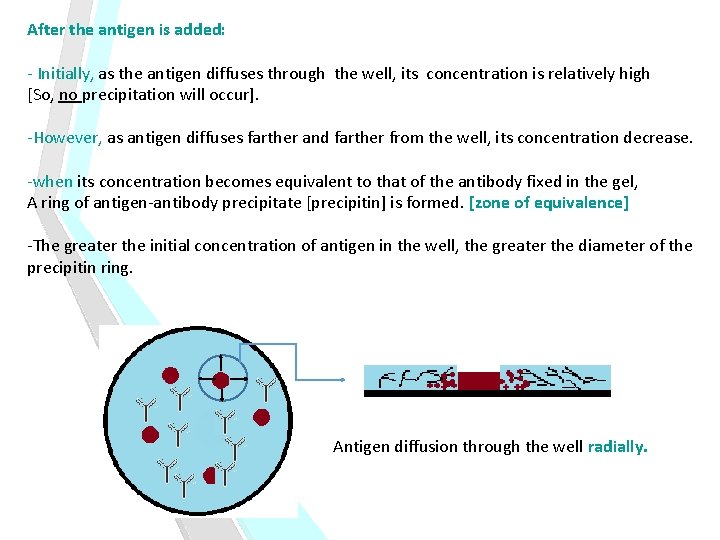 After the antigen is added:

- Initially, as the antigen diffuses through the well, its concentration is relatively high [So, no precipitation will occur].

-However, as antigen diffuses farther and farther from the well, its concentration decrease.

-when its concentration becomes equivalent to that of the antibody fixed in the gel, A ring of antigen-antibody precipitate [precipitin] is formed. [zone of equivalence]

-The greater the initial concentration of antigen in the well, the greater the diameter of the precipitin ring.

Antigen diffusion through the well radially.